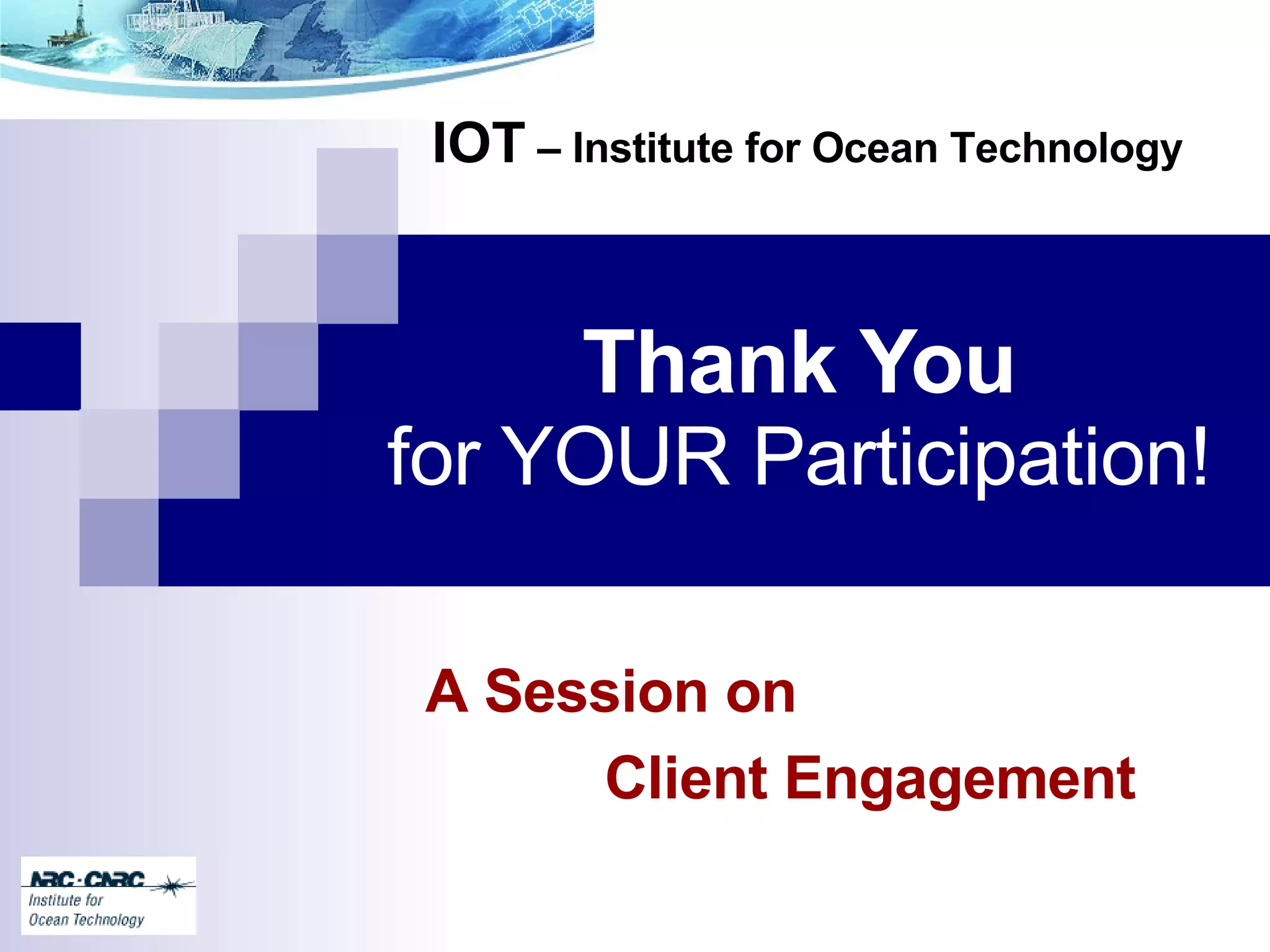 IOT – Institute for Ocean Technology

Thank You
for YOUR Participation!

A Session on
Client Engagement

NRC·CNRC
Institute for
Ocean Technology